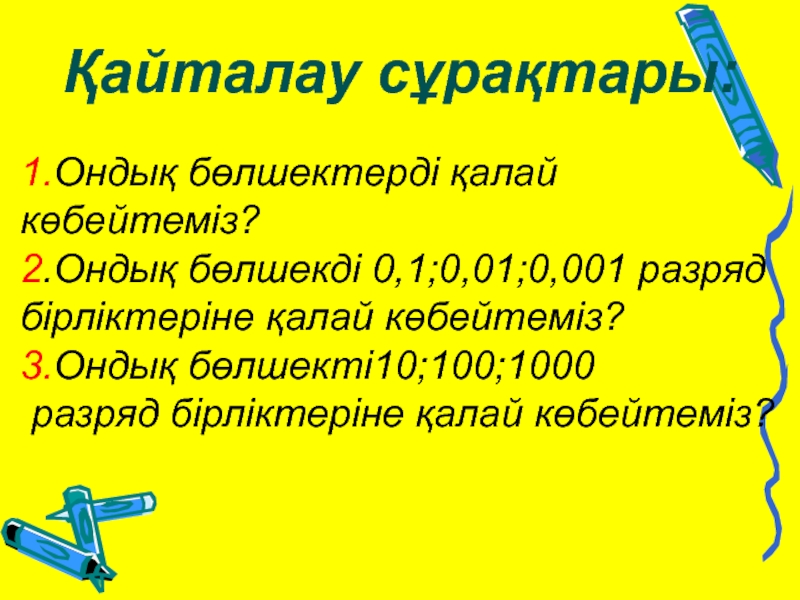 Қайталау сұрақтары:

1.Ондық бөлшектерді қалай көбейтеміз?
2.Ондық бөлшекді 0,1;0,01;0,001 разряд бірліктеріне қалай көбейтеміз?
3.Ондық бөлшекті10;100;1000 разряд бірліктеріне қалай көбейтеміз?